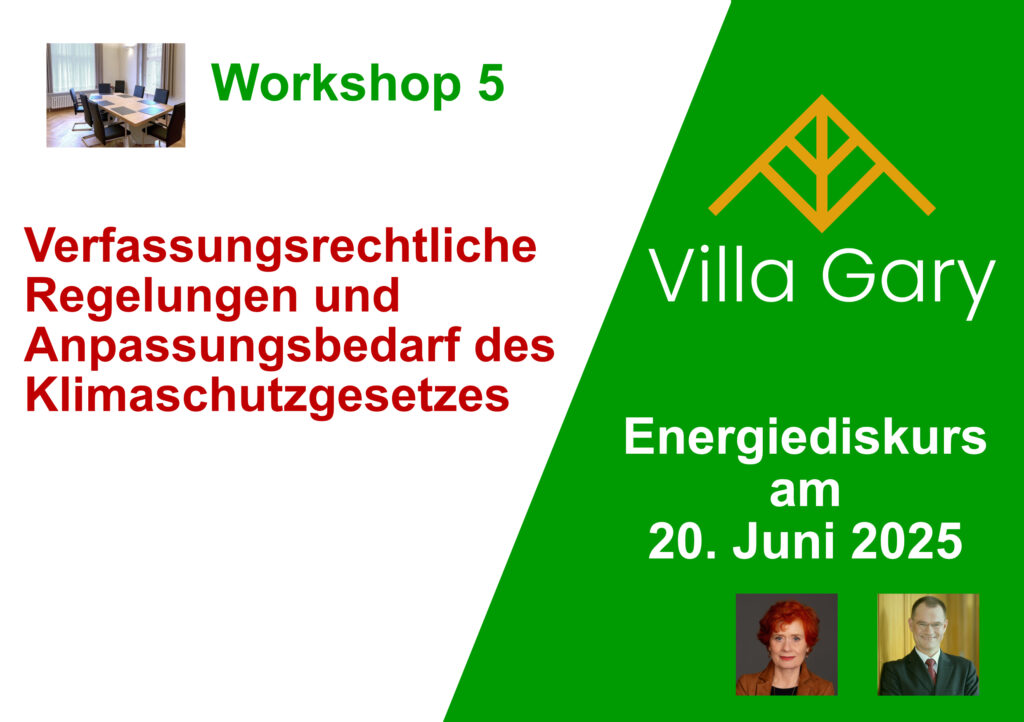 Workshop 5

Verfassungsrechtliche Regelungen und Anpassungsbedarf des Klimaschutzgesetzes

Villa Gary

Energiediskurs am 20. Juni 2025